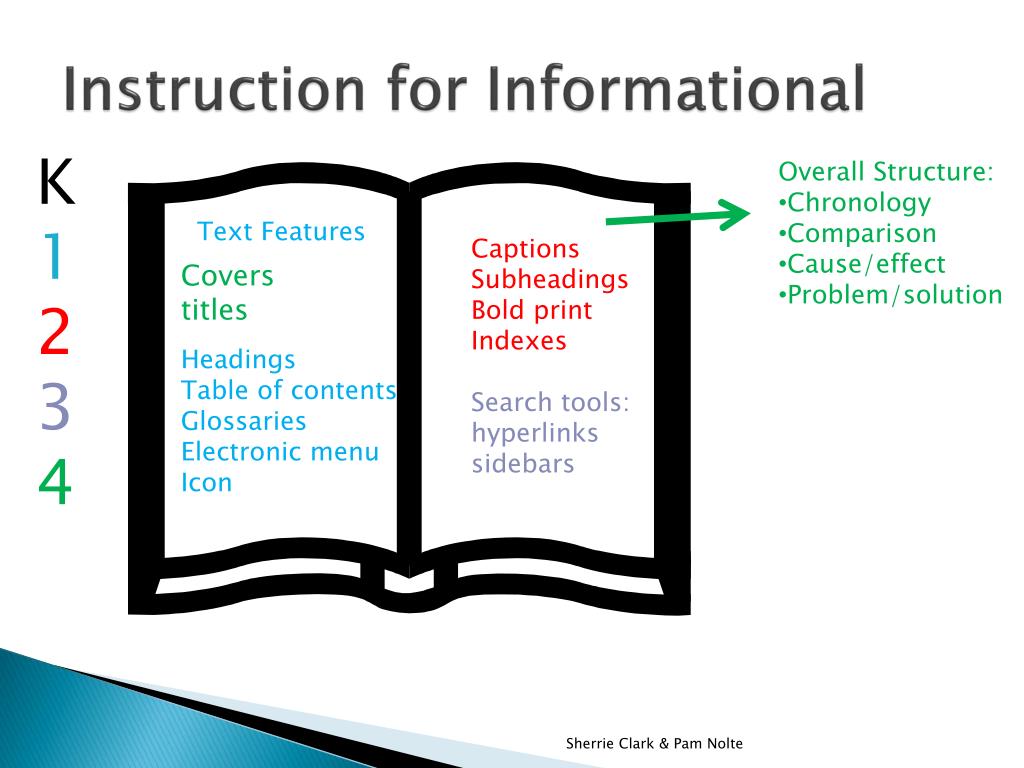 Instruction for Informational

K
1
2
3
4

Text Features

Covers
titles

Headings
Table of contents
Glossaries
Electronic menu
Icon

Captions
Subheadings
Bold print
Indexes

Search tools:
hyperlinks
sidebars

Overall Structure:
•Chronology
•Comparison
•Cause/effect
•Problem/solution

Sherrie Clark & Pam Nolte